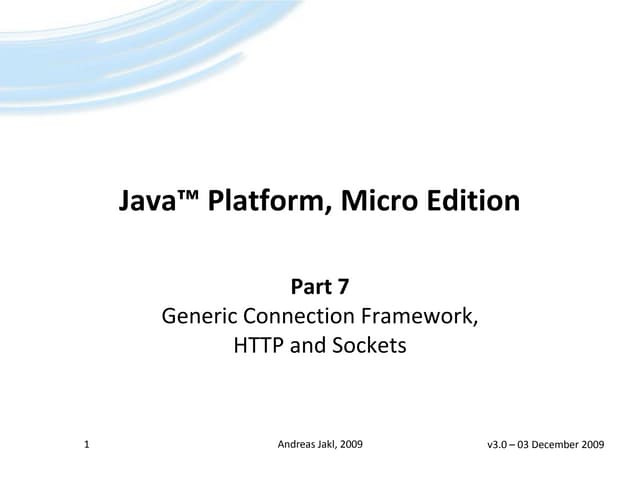 Java™ Platform, Micro Edition

Part 7
Generic Connection Framework, HTTP and Sockets

1

Andreas Jakl, 2009

v3.0 – 03 December 2009